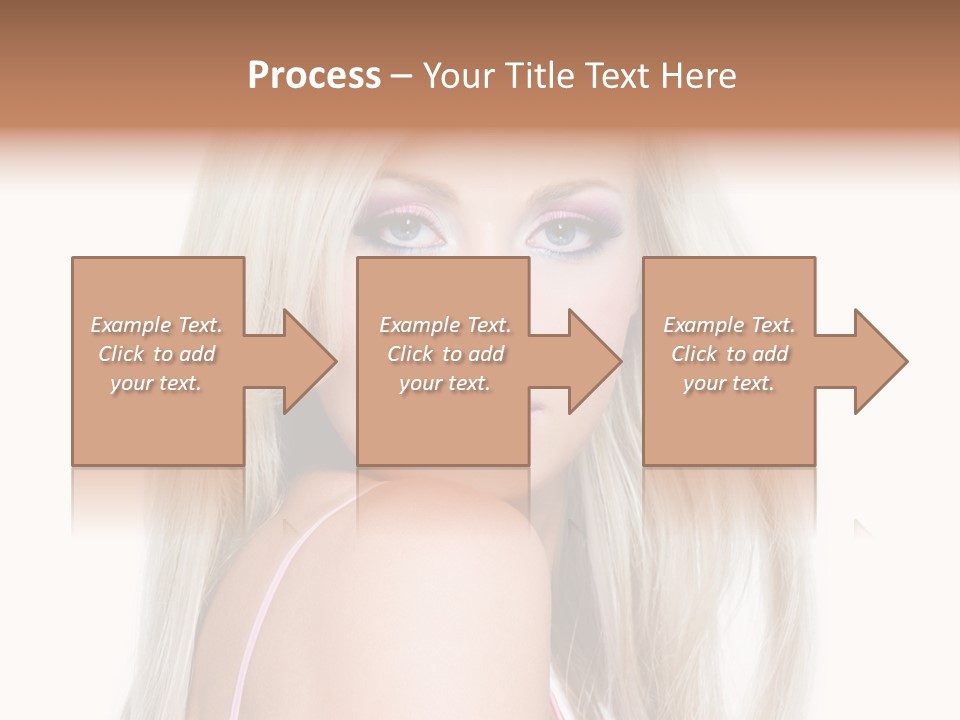 Process – Your Title Text Here

Example Text. Click to add your text.

Example Text. Click to add your text.

Example Text. Click to add your text.